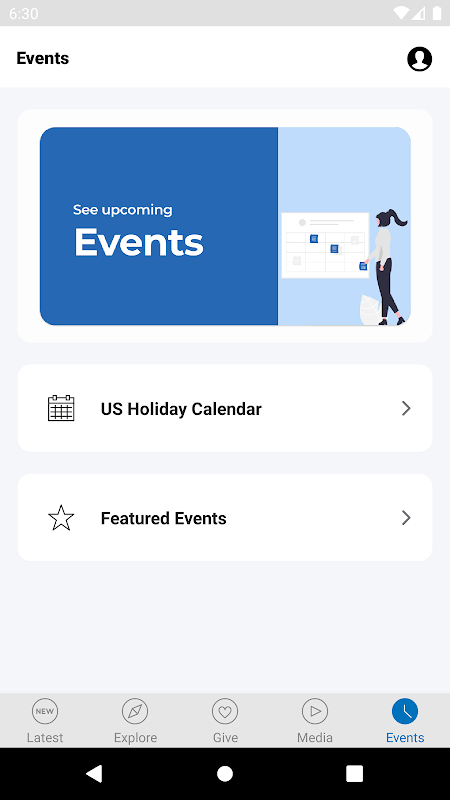 6:30

Events

See upcoming
Events

US Holiday Calendar

Featured Events

NEW
Latest
Explore
Give
Media
Events